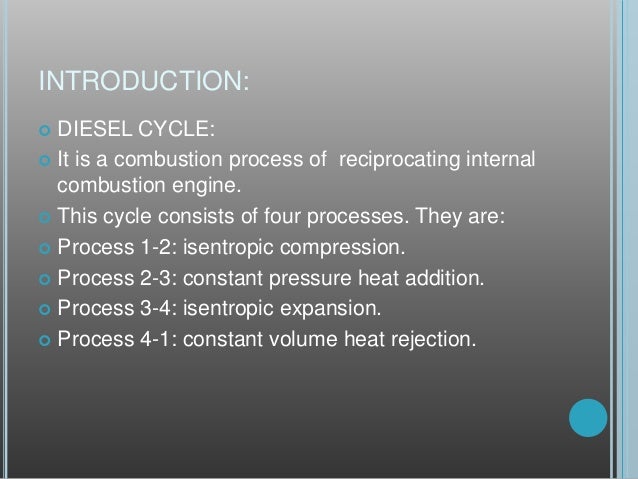 INTRODUCTION:

DIESEL CYCLE:

It is a combustion process of reciprocating internal combustion engine.

This cycle consists of four processes. They are:

Process 1-2: isentropic compression.

Process 2-3: constant pressure heat addition.

Process 3-4: isentropic expansion.

Process 4-1: constant volume heat rejection.